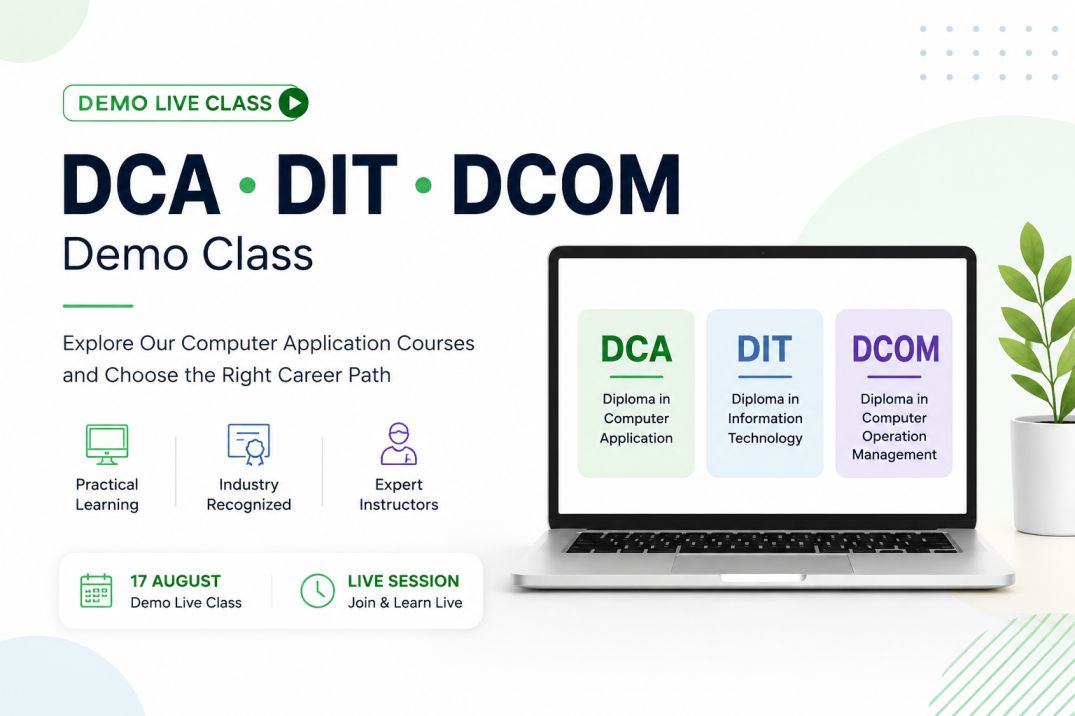 DEMO LIVE CLASS

DCA • DIT • DCOM
Demo Class

Explore Our Computer Application Courses and Choose the Right Career Path

Practical Learning

Industry Recognized

Expert Instructors

17 AUGUST
Demo Live Class

LIVE SESSION
Join & Learn Live

DCA
Diploma in Computer Application

DIT
Diploma in Information Technology

DCOM
Diploma in Computer Operation Management